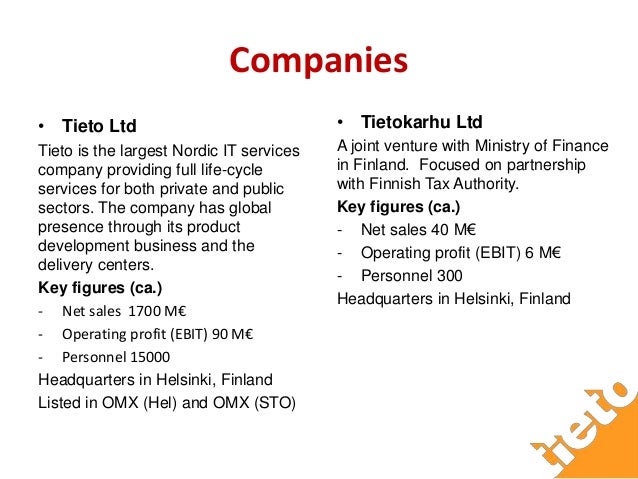 Companies

• Tieto Ltd

Tieto is the largest Nordic IT services company providing full life-cycle services for both private and public sectors. The company has global presence through its product development business and the delivery centers.

Key figures (ca.)

- Net sales 1700 M€
- Operating profit (EBIT) 90 M€
- Personnel 15000

Headquarters in Helsinki, Finland
Listed in OMX (Hel) and OMX (STO)

• Tietokarhu Ltd

A joint venture with Ministry of Finance in Finland. Focused on partnership with Finnish Tax Authority.

Key figures (ca.)

- Net sales 40 M€
- Operating profit (EBIT) 6 M€
- Personnel 300

Headquarters in Helsinki, Finland

tieto